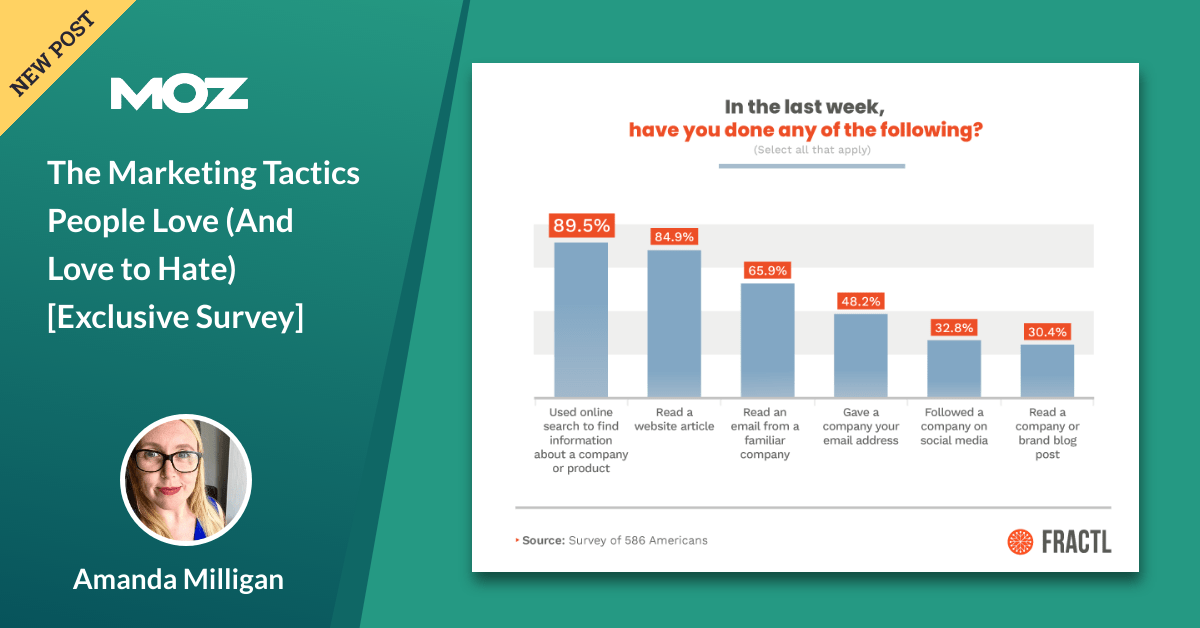 NEW POST

MOZ

The Marketing Tactics People Love (And Love to Hate) [Exclusive Survey]

Amanda Milligan

In the last week,
have you done any of the following?
(Select all that apply)

89.5%
84.9%
65.9%
48.2%
32.8%
30.4%

Used online search to find information about a company or product

Read a website article

Read an email from a familiar company

Gave a company your email address

Followed a company on social media

Read a company or brand blog post

Source: Survey of 586 Americans

FRACTL